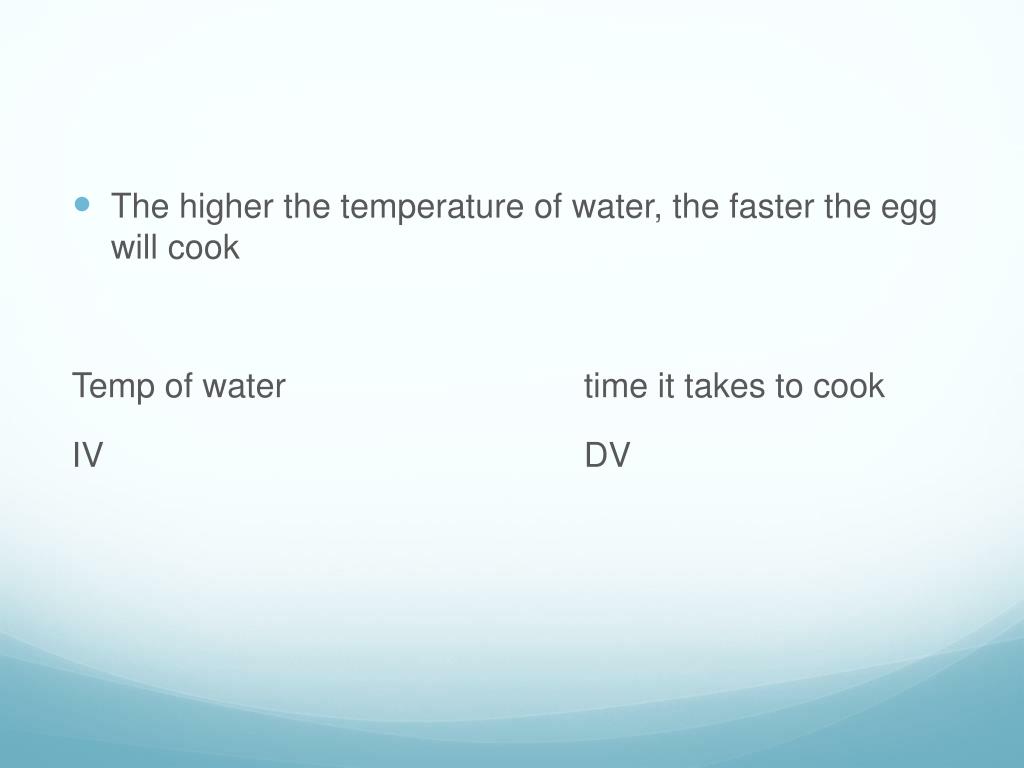 The higher the temperature of water, the faster the egg will cook

Temp of water time it takes to cook

IV DV